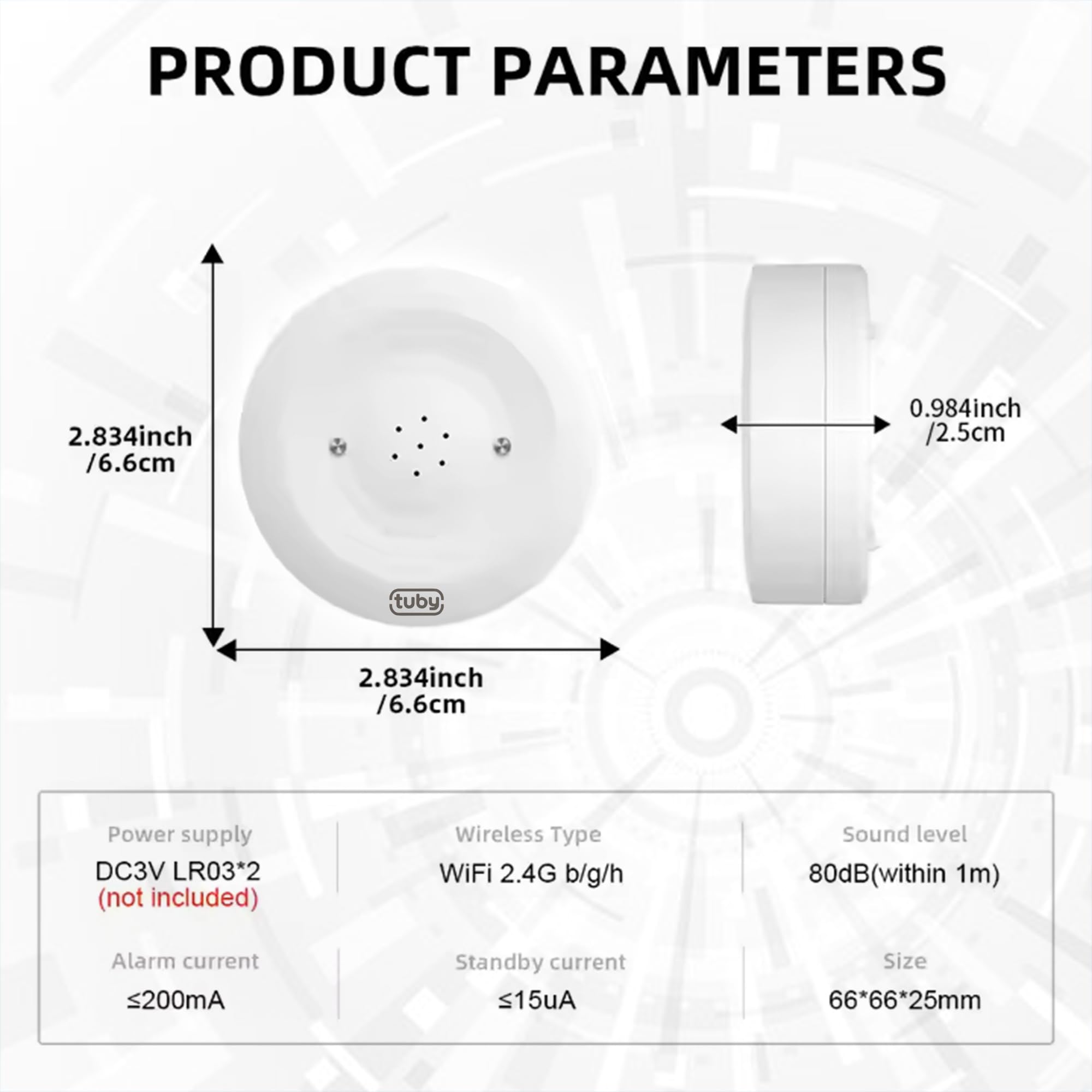 PRODUCT PARAMETERS

2.834inch /6.6cm

tuby

2.834inch /6.6cm

0.984inch /2.5cm

| Power supply | Wireless Type | Sound level |
|---|---|---|
| DC3V LR03*2 (not included) | WiFi 2.4G b/g/h | 80dB(within 1m) |
| Alarm current | Standby current | Size |
| ≤200mA | ≤15uA | 66*66*25mm |